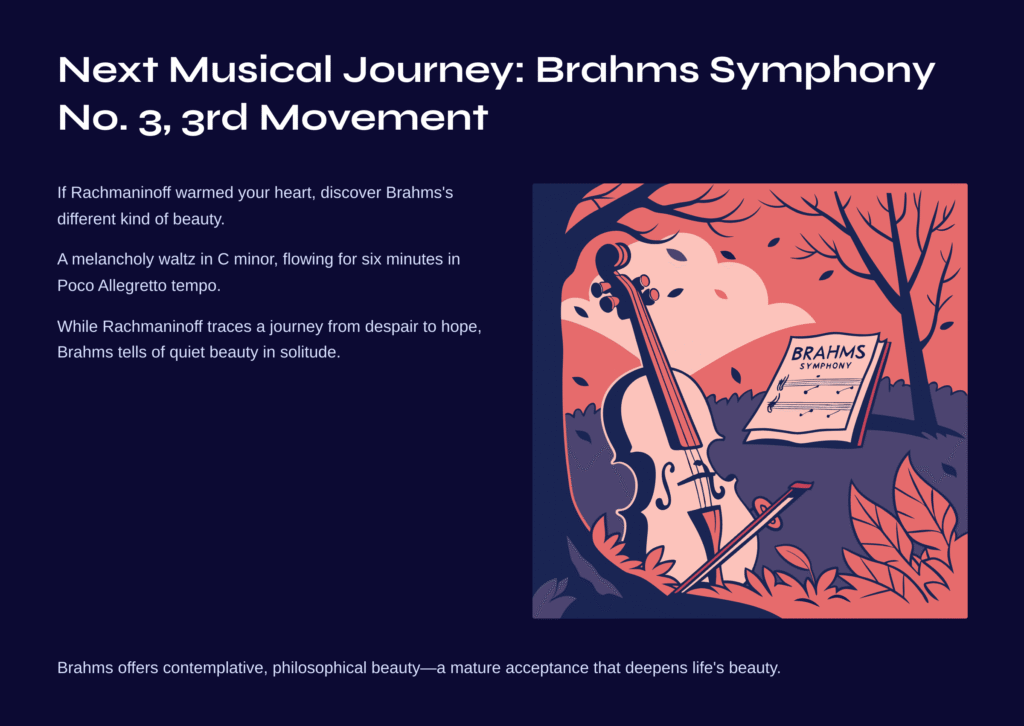 Next Musical Journey: Brahms Symphony No. 3, 3rd Movement

If Rachmaninoff warmed your heart, discover Brahms's different kind of beauty.

A melancholy waltz in C minor, flowing for six minutes in Poco Allegretto tempo.

While Rachmaninoff traces a journey from despair to hope, Brahms tells of quiet beauty in solitude.

BRAHMS
SYMPHONY

Brahms offers contemplative, philosophical beauty—a mature acceptance that deepens life's beauty.